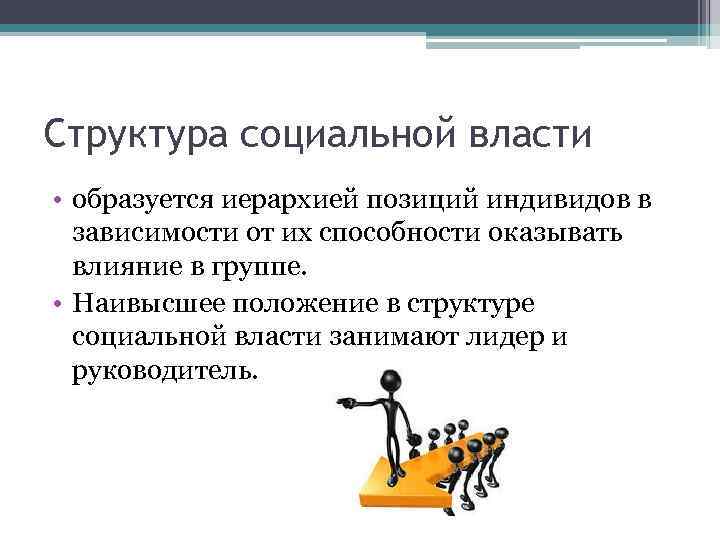 Структура социальной власти

• образуется иерархией позиций индивидов в зависимости от их способности оказывать влияние в группе.
• Наивысшее положение в структуре социальной власти занимают лидер и руководитель.